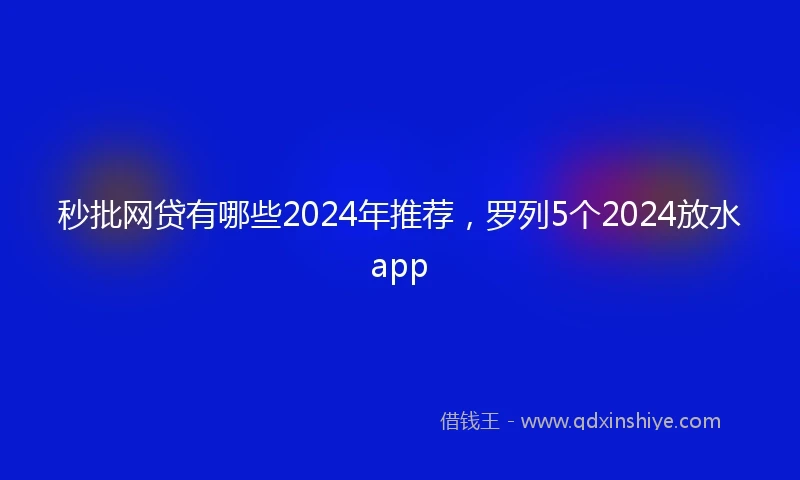 秒批网贷有哪些2024年推荐，罗列5个2024放水app

借钱王 - www.qdxinshiye.com